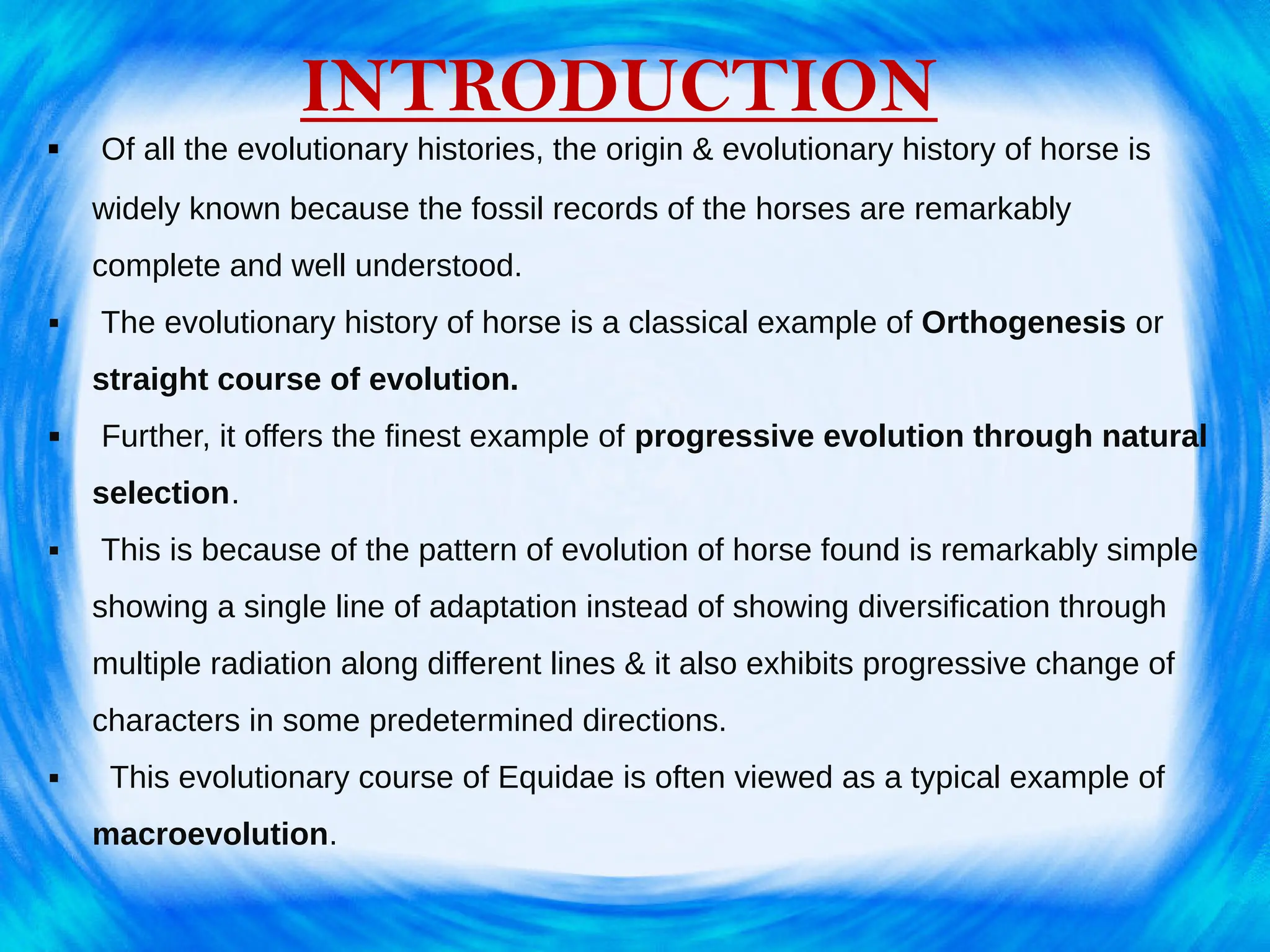 INTRODUCTION

▪ Of all the evolutionary histories, the origin & evolutionary history of horse is widely known because the fossil records of the horses are remarkably complete and well understood.

▪ The evolutionary history of horse is a classical example of Orthogenesis or straight course of evolution.

▪ Further, it offers the finest example of progressive evolution through natural selection.

▪ This is because of the pattern of evolution of horse found is remarkably simple showing a single line of adaptation instead of showing diversification through multiple radiation along different lines & it also exhibits progressive change of characters in some predetermined directions.

▪ This evolutionary course of Equidae is often viewed as a typical example of macroevolution.